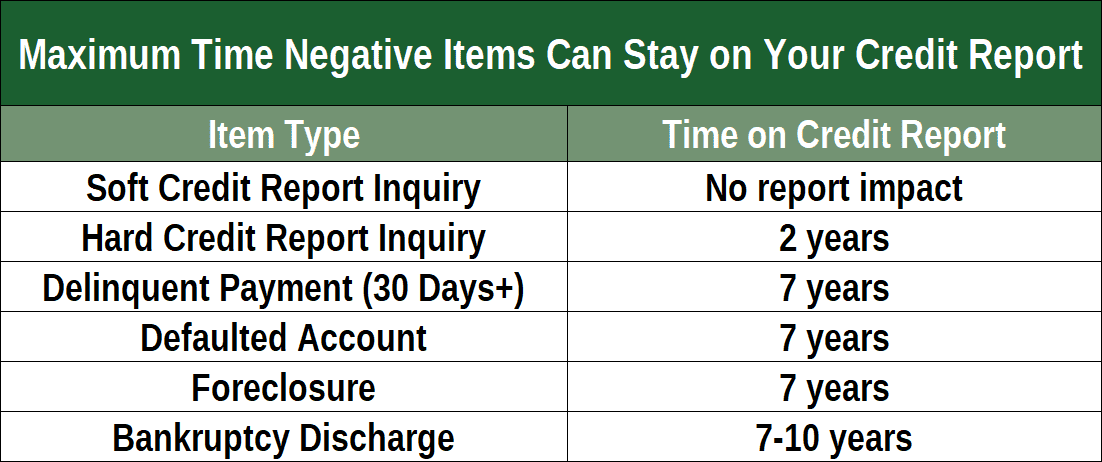 Maximum Time Negative Items Can Stay on Your Credit Report

| Item Type | Time on Credit Report |
|---|---|
| Soft Credit Report Inquiry | No report impact |
| Hard Credit Report Inquiry | 2 years |
| Delinquent Payment (30 Days+) | 7 years |
| Defaulted Account | 7 years |
| Foreclosure | 7 years |
| Bankruptcy Discharge | 7-10 years |